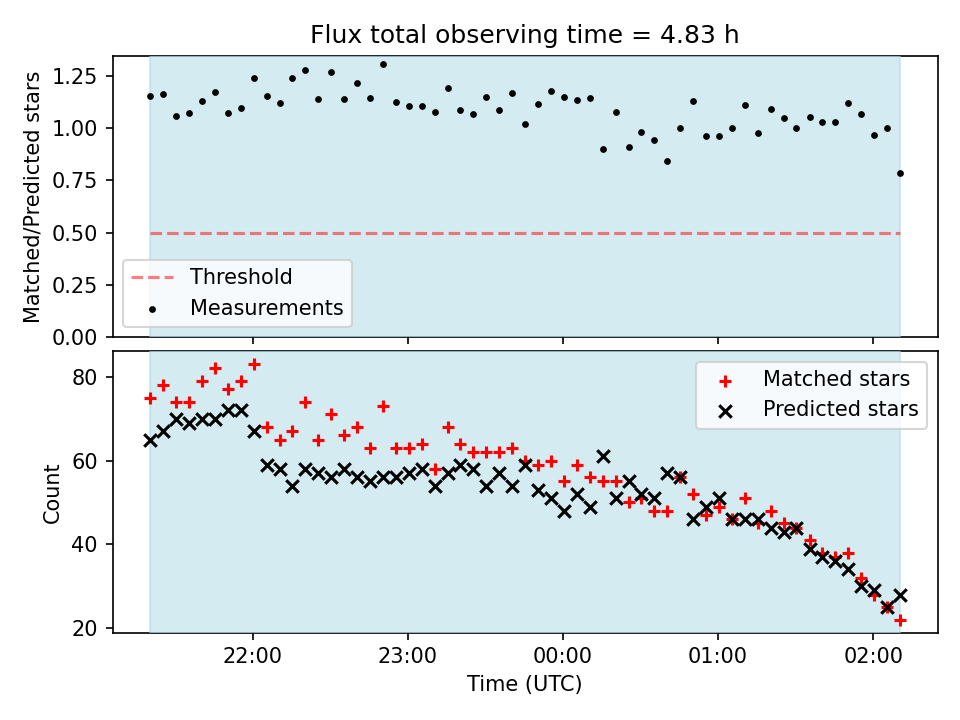 Flux total observing time = 4.83 h

Matched/Predicted stars

1.25
1.00
0.75
0.50
0.25
0.00

Threshold
Measurements

Count

80
60
40
20

Matched stars
Predicted stars

22:00
23:00
00:00
01:00
02:00

Time (UTC)